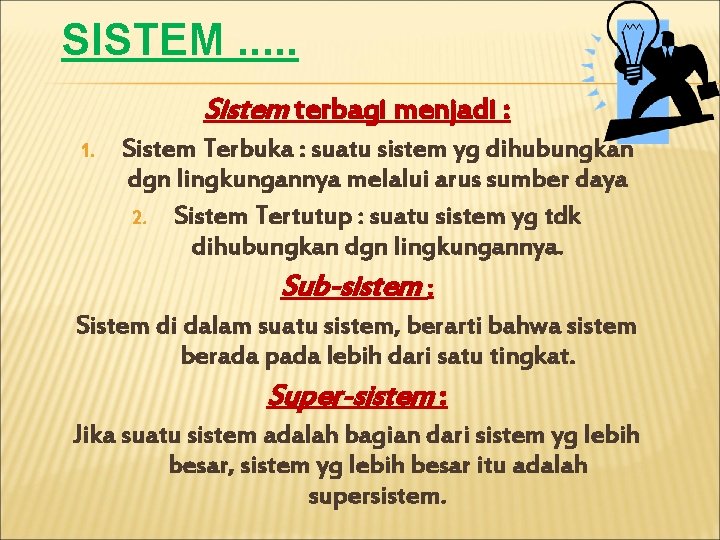 SISTEM .....

Sistem terbagi menjadi :

1. Sistem Terbuka : suatu sistem yg dihubungkan dgn lingkungannya melalui arus sumber daya
2. Sistem Tertutup : suatu sistem yg tdk dihubungkan dgn lingkungannya.

Sub-sistem :

Sistem di dalam suatu sistem, berarti bahwa sistem berada pada lebih dari satu tingkat.

Super-sistem :

Jika suatu sistem adalah bagian dari sistem yg lebih besar, sistem yg lebih besar itu adalah supersistem.